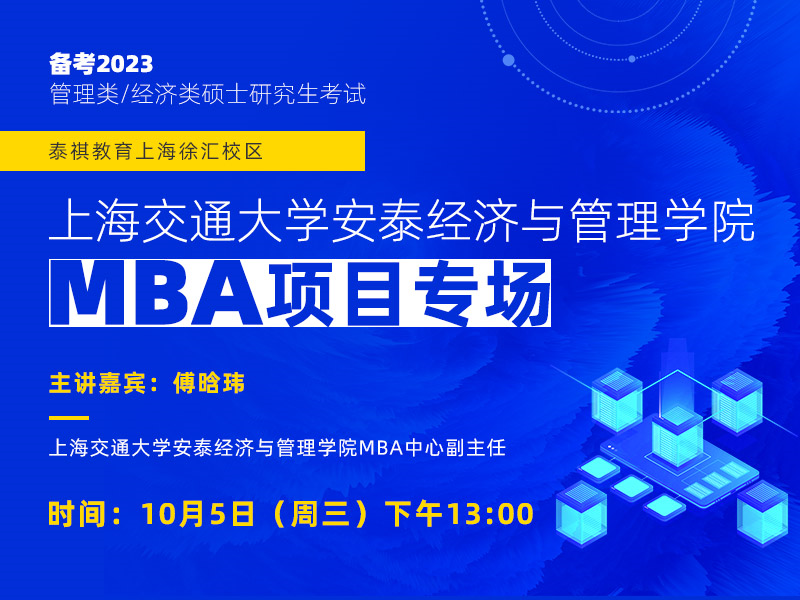 备考2023
管理类/经济类硕士研究生考试

泰祺教育上海徐汇校区

上海交通大学安泰经济与管理学院
MBA项目专场

主讲嘉宾：傅晗玮

上海交通大学安泰经济与管理学院MBA中心副主任

时间：10月5日（周三）下午13:00